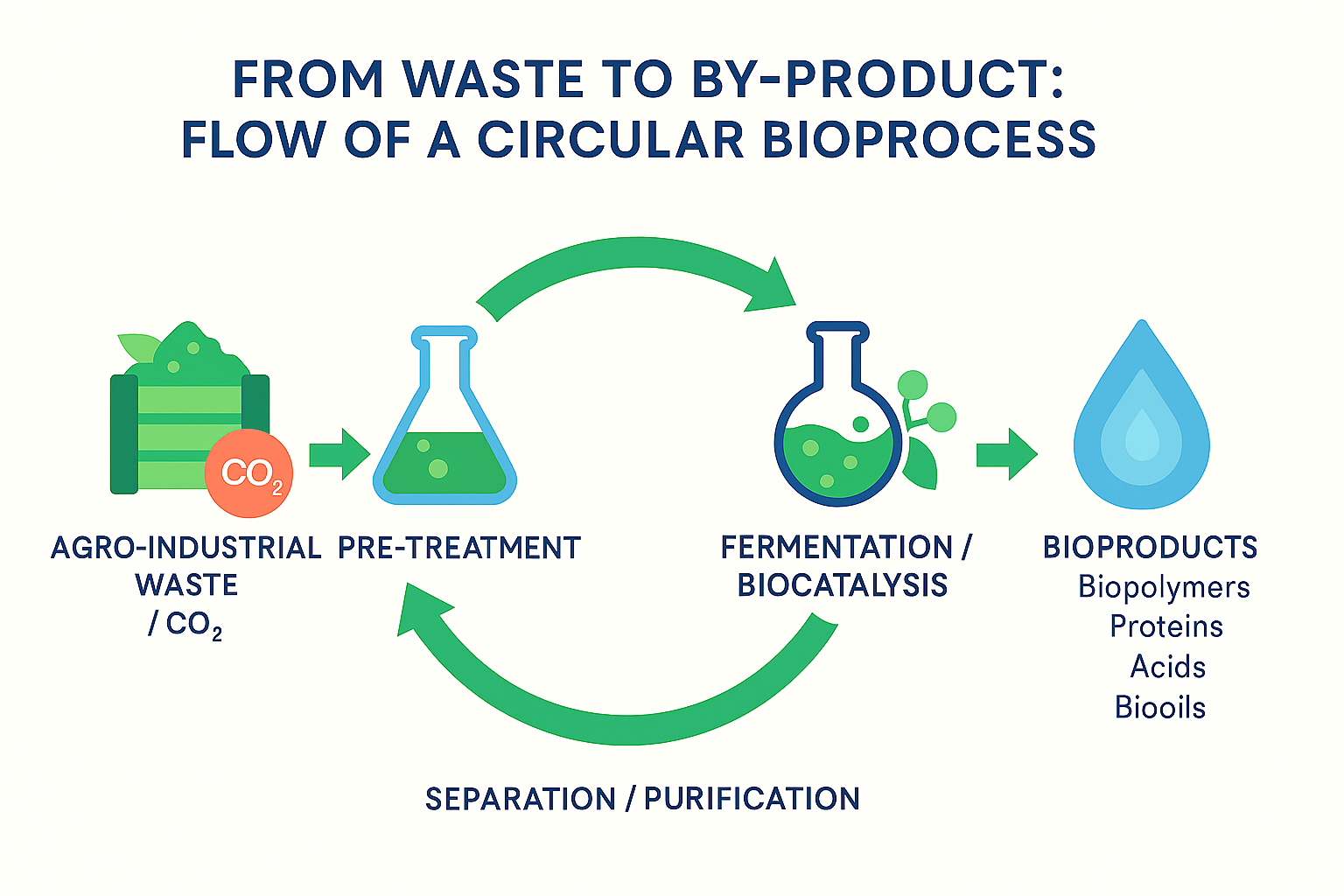 FROM WASTE TO BY-PRODUCT:
FLOW OF A CIRCULAR BIOPROCESS

$CO_2$

AGRO-INDUSTRIAL WASTE / $CO_2$

PRE-TREATMENT

FERMENTATION / BIOCATALYSIS

BIOPRODUCTS
Biopolymers
Proteins
Acids
Biooils

SEPARATION / PURIFICATION